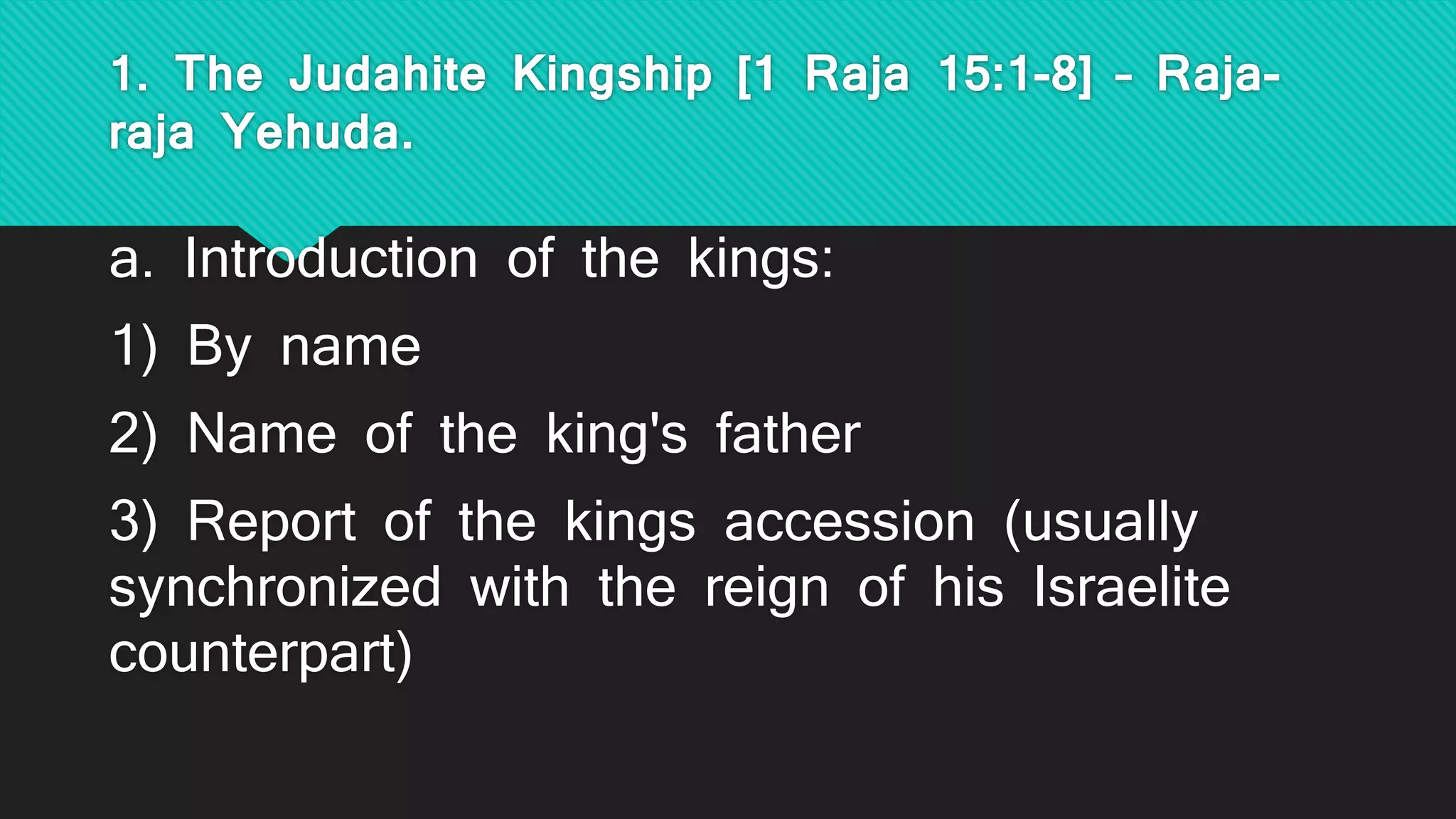 1. The Judahite Kingship [1 Raja 15:1-8] - Raja-raja Yehuda.

a. Introduction of the kings:

1) By name

2) Name of the king's father

3) Report of the kings accession (usually synchronized with the reign of his Israelite counterpart)